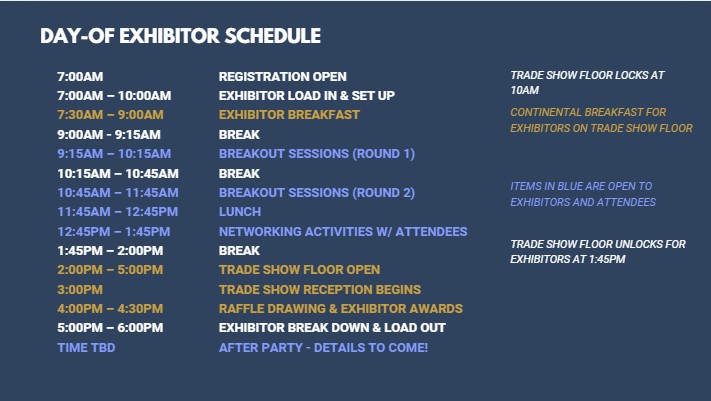 DAY-OF EXHIBITOR SCHEDULE

| | |
|---|---|
| 7:00AM | REGISTRATION OPEN |
| 7:00AM – 10:00AM | EXHIBITOR LOAD IN & SET UP |
| 7:30AM – 9:00AM | EXHIBITOR BREAKFAST |
| 9:00AM - 9:15AM | BREAK |
| 9:15AM – 10:15AM | BREAKOUT SESSIONS (ROUND 1) |
| 10:15AM – 10:45AM | BREAK |
| 10:45AM – 11:45AM | BREAKOUT SESSIONS (ROUND 2) |
| 11:45AM – 12:45PM | LUNCH |
| 12:45PM – 1:45PM | NETWORKING ACTIVITIES W/ ATTENDEES |
| 1:45PM – 2:00PM | BREAK |
| 2:00PM – 5:00PM | TRADE SHOW FLOOR OPEN |
| 3:00PM | TRADE SHOW RECEPTION BEGINS |
| 4:00PM – 4:30PM | RAFFLE DRAWING & EXHIBITOR AWARDS |
| 5:00PM – 6:00PM | EXHIBITOR BREAK DOWN & LOAD OUT |
| TIME TBD | AFTER PARTY - DETAILS TO COME! |

TRADE SHOW FLOOR LOCKS AT 10AM

CONTINENTAL BREAKFAST FOR EXHIBITORS ON TRADE SHOW FLOOR

ITEMS IN BLUE ARE OPEN TO EXHIBITORS AND ATTENDEES

TRADE SHOW FLOOR UNLOCKS FOR EXHIBITORS AT 1:45PM